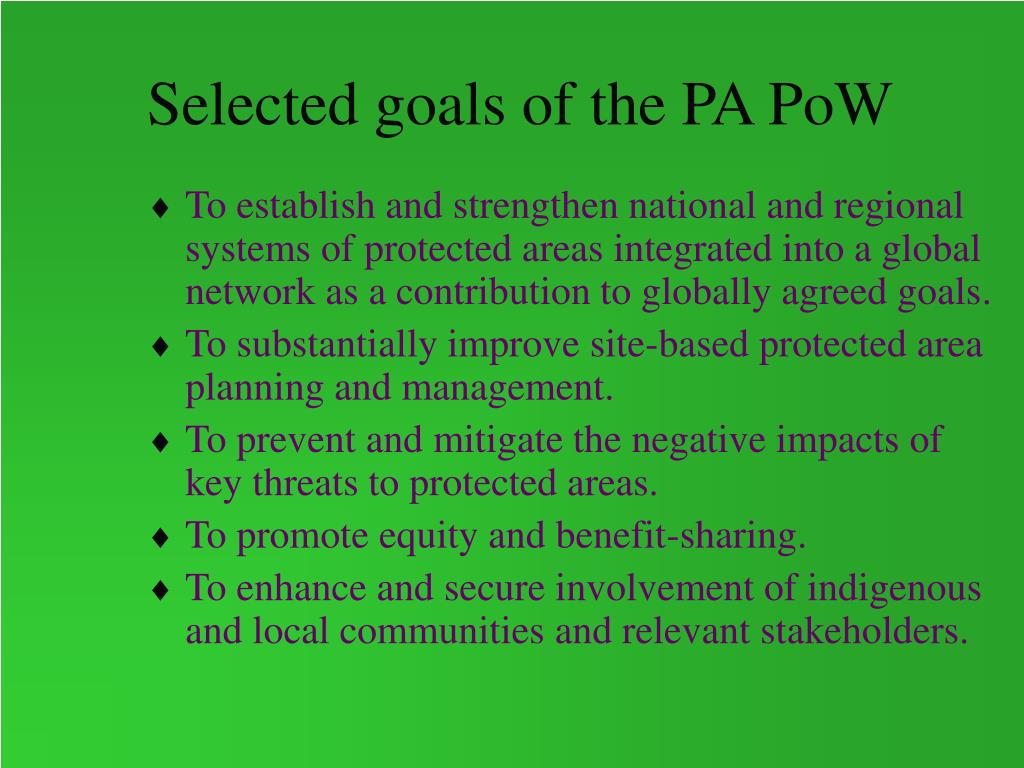 Selected goals of the PA PoW

♦ To establish and strengthen national and regional systems of protected areas integrated into a global network as a contribution to globally agreed goals.
♦ To substantially improve site-based protected area planning and management.
♦ To prevent and mitigate the negative impacts of key threats to protected areas.
♦ To promote equity and benefit-sharing.
♦ To enhance and secure involvement of indigenous and local communities and relevant stakeholders.